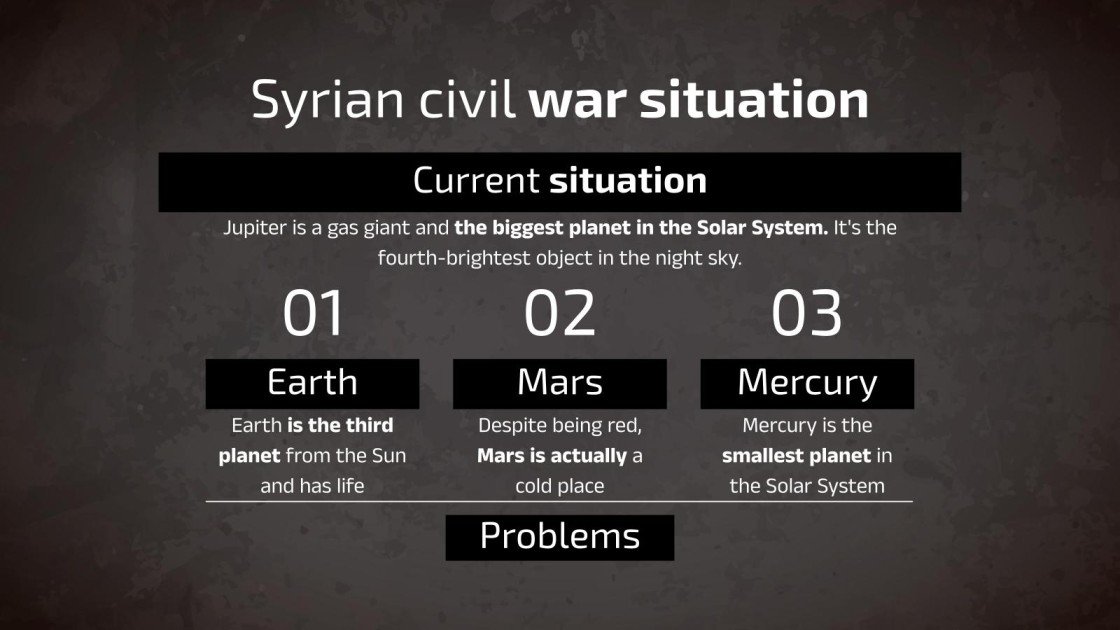 Syrian civil war situation

Current situation

Jupiter is a gas giant and the biggest planet in the Solar System. It's the fourth-brightest object in the night sky.

01

Earth

Earth is the third planet from the Sun and has life

02

Mars

Despite being red, Mars is actually a cold place

03

Mercury

Mercury is the smallest planet in the Solar System

Problems